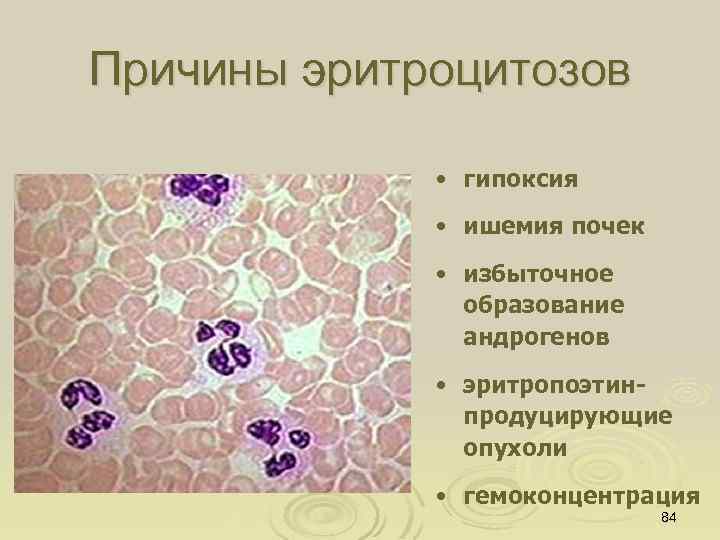 Причины эритроцитозов

• гипоксия
• ишемия почек
• избыточное образование андрогенов
• эритропоэтин-продуцирующие опухоли
• гемоконцентрация

84